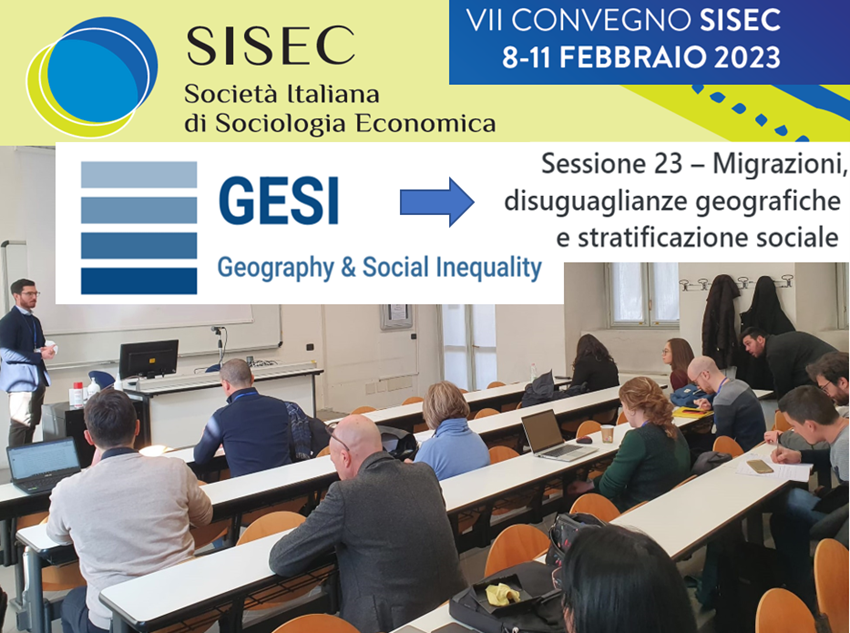 SISEC
Società Italiana di Sociologia Economica

VII CONVEGNO SISEC
8-11 FEBBRAIO 2023

GESI
Geography & Social Inequality

Sessione 23 – Migrazioni, disuguaglianze geografiche e stratificazione sociale